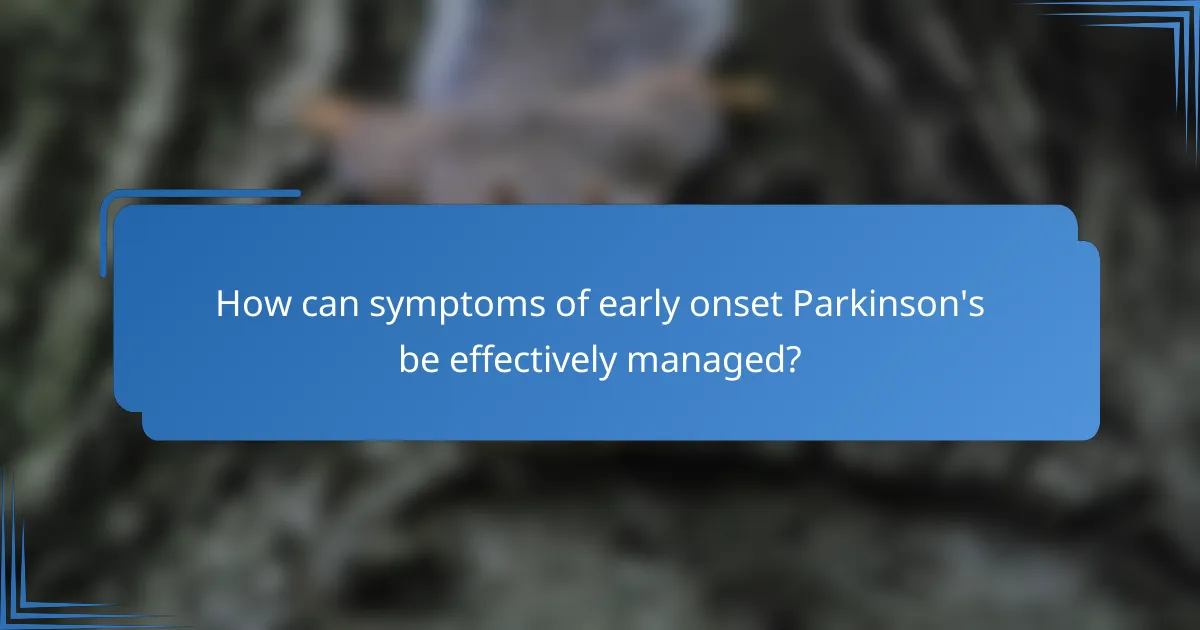 How can symptoms of early onset Parkinson's be effectively managed?